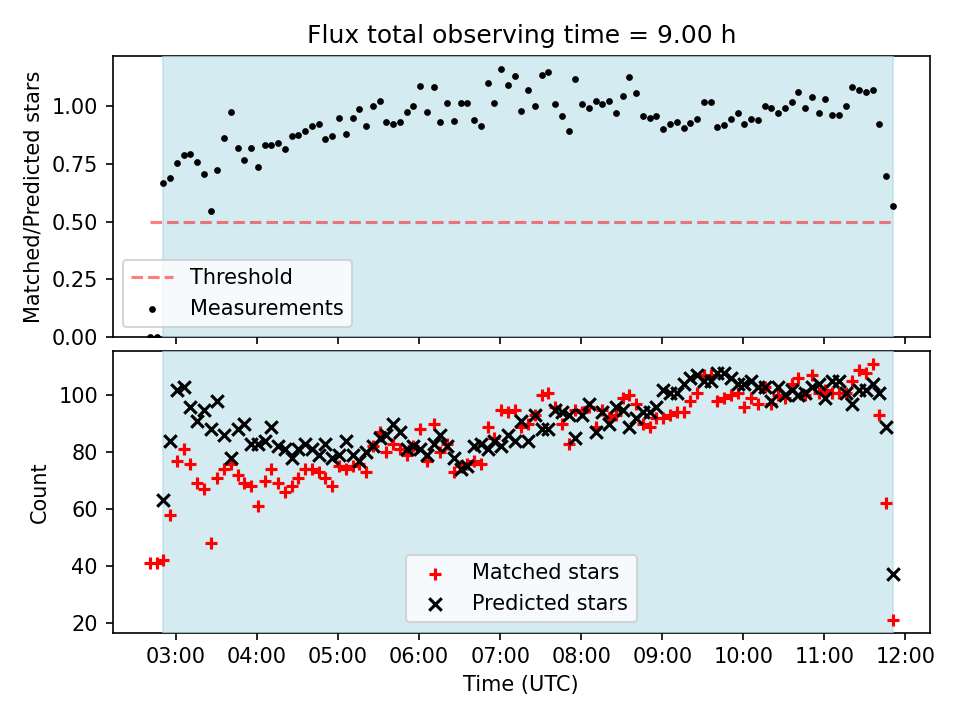 Flux total observing time = 9.00 h

Matched/Predicted stars

1.00
0.75
0.50
0.25
0.00

Threshold
Measurements

Count

100
80
60
40
20

Matched stars
Predicted stars

03:00 04:00 05:00 06:00 07:00 08:00 09:00 10:00 11:00 12:00

Time (UTC)